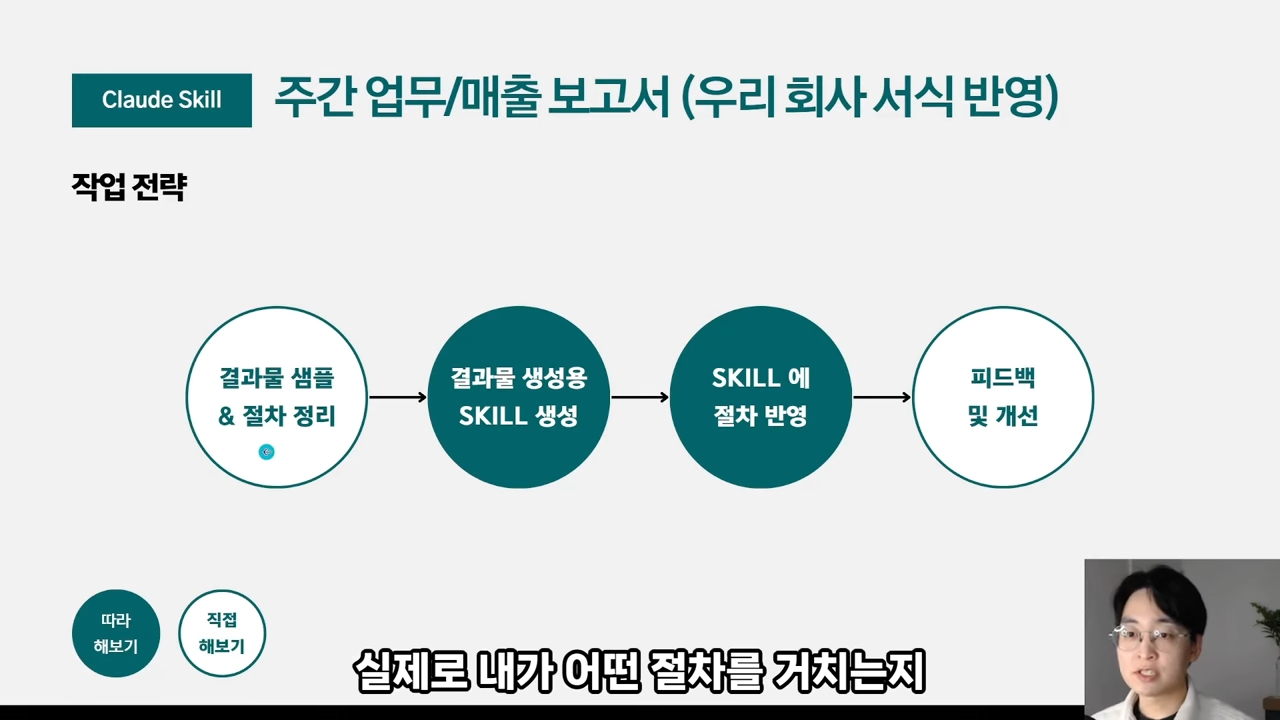 Claude Skill

주간 업무/매출 보고서 (우리 회사 서식 반영)

작업 전략

결과물 샘플 & 절차 정리

결과물 생성용 SKILL 생성

SKILL 에 절차 반영

피드백 및 개선

따라 해보기

직접 해보기

실제로 내가 어떤 절차를 거치는지